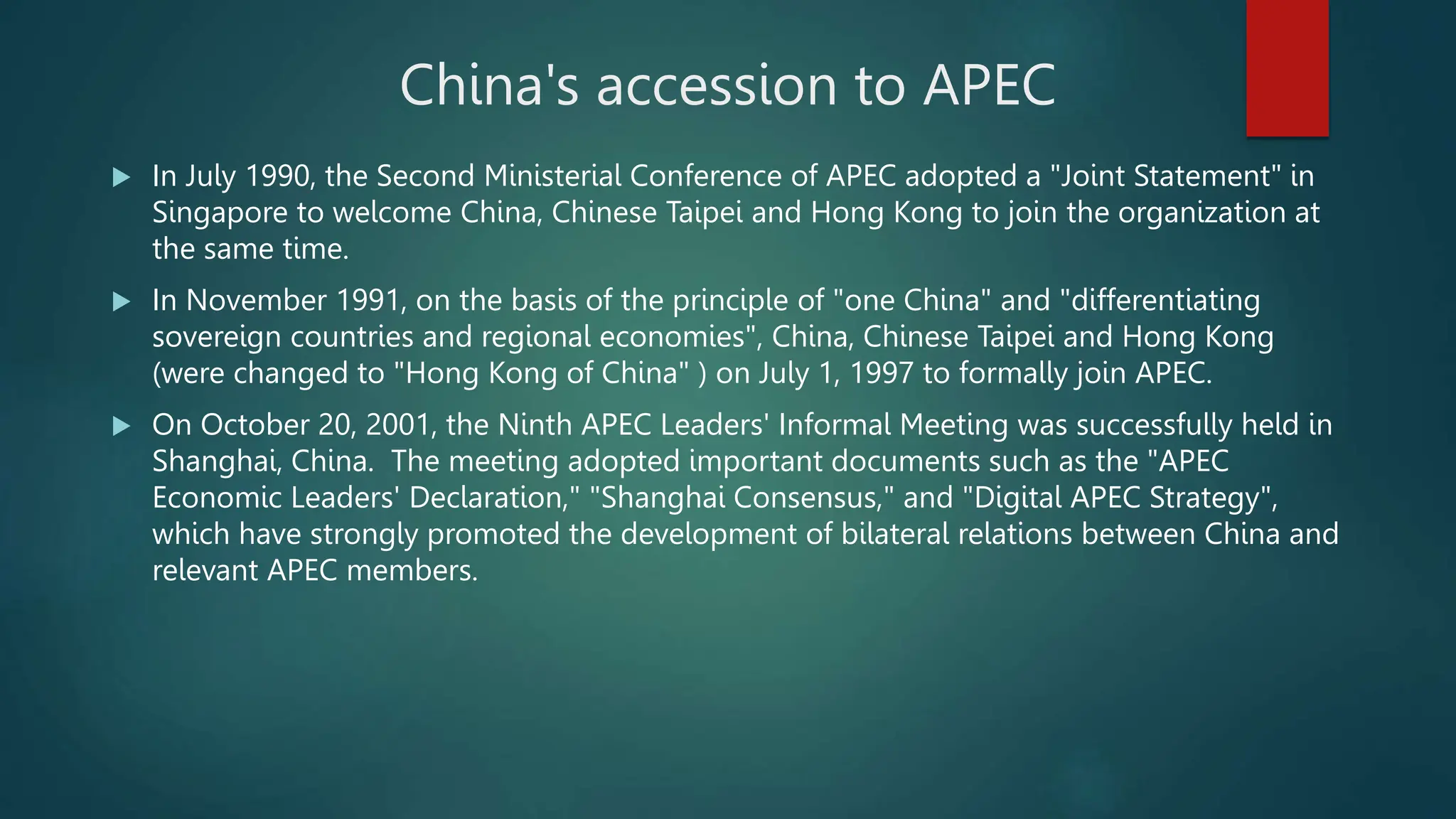 China's accession to APEC

In July 1990, the Second Ministerial Conference of APEC adopted a "Joint Statement" in Singapore to welcome China, Chinese Taipei and Hong Kong to join the organization at the same time.

In November 1991, on the basis of the principle of "one China" and "differentiating sovereign countries and regional economies", China, Chinese Taipei and Hong Kong (were changed to "Hong Kong of China" ) on July 1, 1997 to formally join APEC.

On October 20, 2001, the Ninth APEC Leaders' Informal Meeting was successfully held in Shanghai, China. The meeting adopted important documents such as the "APEC Economic Leaders' Declaration," "Shanghai Consensus," and "Digital APEC Strategy", which have strongly promoted the development of bilateral relations between China and relevant APEC members.